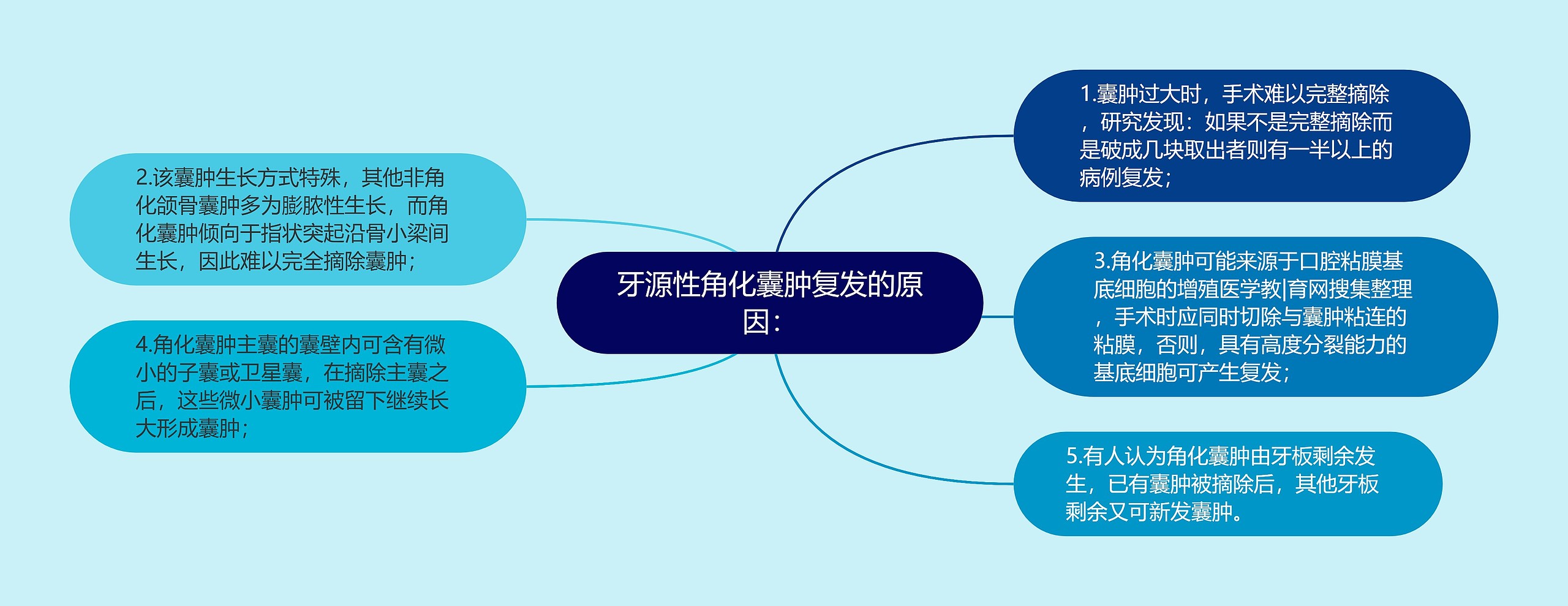 牙源性角化囊肿复发的原因：

1.囊肿过大时，手术难以完整摘除，研究发现：如果不是完整摘除而是破成几块取出者则有一半以上的病例复发；

2.该囊肿生长方式特殊，其他非角化颌骨囊肿多为膨胀性生长，而角化囊肿倾向于指状突起沿骨小梁间生长，因此难以完全摘除囊肿；

3.角化囊肿可能来源于口腔粘膜基底细胞的增殖医学教|育网搜集整理，手术时应同时切除与囊肿粘连的粘膜，否则，具有高度分裂能力的基底细胞可产生复发；

4.角化囊肿主囊的囊壁内可含有微小的子囊或卫星囊，在摘除主囊之后，这些微小囊肿可被留下继续长大形成囊肿；

5.有人认为角化囊肿由牙板剩余发生，已有囊肿被摘除后，其他牙板剩余又可新发囊肿。